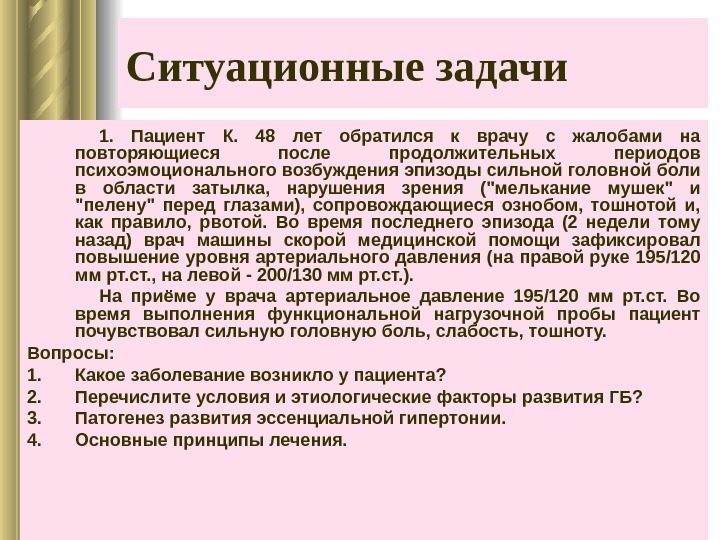 Ситуационные задачи

1. Пациент К. 48 лет обратился к врачу с жалобами на повторяющиеся после продолжительных периодов психоэмоционального возбуждения эпизоды сильной головной боли в области затылка, нарушения зрения ("мелькание мушек" и "пелену" перед глазами), сопровождающиеся ознобом, тошнотой и, как правило, рвотой. Во время последнего эпизода (2 недели тому назад) врач машины скорой медицинской помощи зафиксировал повышение уровня артериального давления (на правой руке 195/120 мм рт.ст., на левой - 200/130 мм рт.ст.).

На приёме у врача артериальное давление 195/120 мм рт.ст. Во время выполнения функциональной нагрузочной пробы пациент почувствовал сильную головную боль, слабость, тошноту.

Вопросы:
1. Какое заболевание возникло у пациента?
2. Перечислите условия и этиологические факторы развития ГБ?
3. Патогенез развития эссенциальной гипертонии.
4. Основные принципы лечения.